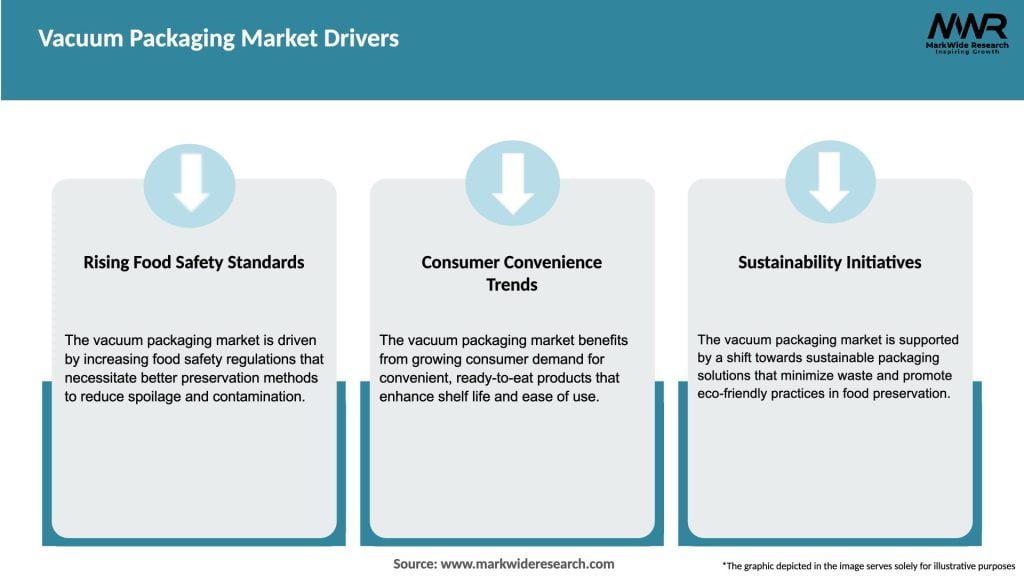 Vacuum Packaging Market Drivers

MWR
MarkWide Research
Inspiring Growth

Rising Food Safety Standards

The vacuum packaging market is driven by increasing food safety regulations that necessitate better preservation methods to reduce spoilage and contamination.

Consumer Convenience Trends

The vacuum packaging market benefits from growing consumer demand for convenient, ready-to-eat products that enhance shelf life and ease of use.

Sustainability Initiatives

The vacuum packaging market is supported by a shift towards sustainable packaging solutions that minimize waste and promote eco-friendly practices in food preservation.

Source: www.markwideresearch.com

*The graphic depicted in the image serves solely for illustrative purposes